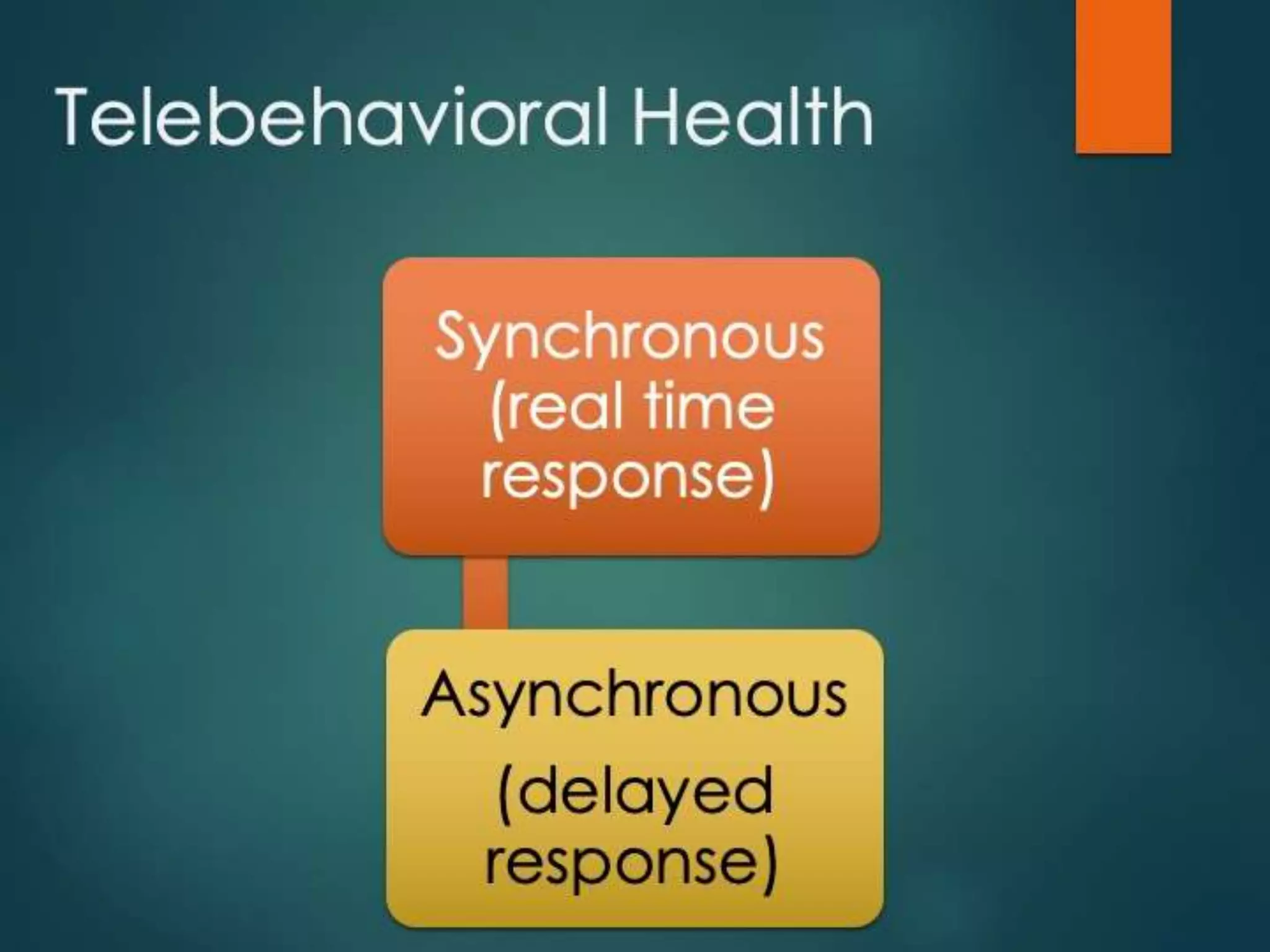 Telebehavioral Health

Synchronous (real time response)

Asynchronous

(delayed response)